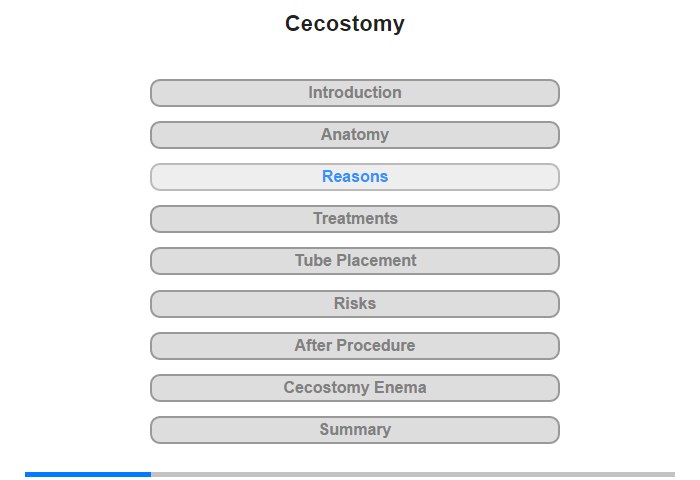 Cecostomy

Introduction

Anatomy

Reasons

Treatments

Tube Placement

Risks

After Procedure

Cecostomy Enema

Summary